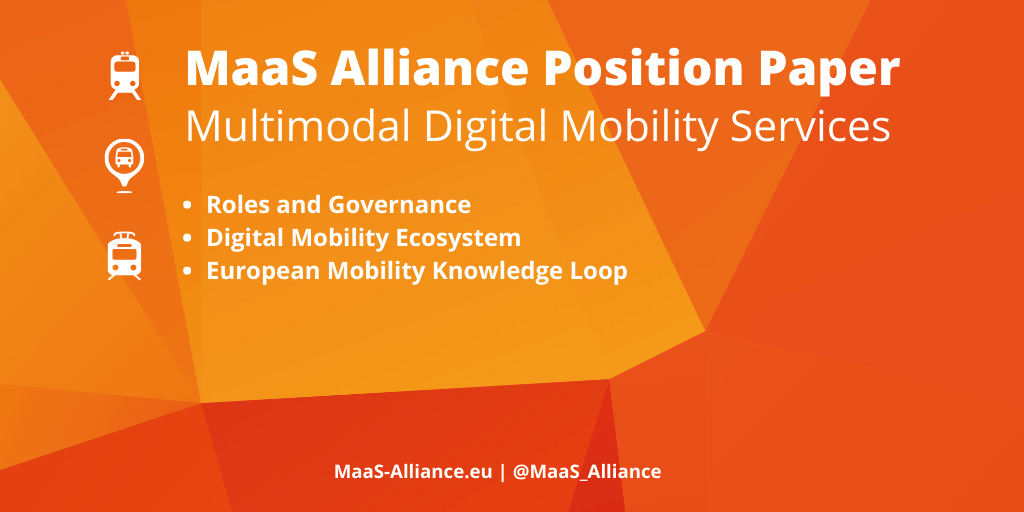 MaaS Alliance Position Paper
Multimodal Digital Mobility Services

• Roles and Governance
• Digital Mobility Ecosystem
• European Mobility Knowledge Loop

MaaS-Alliance.eu | @MaaS_Alliance